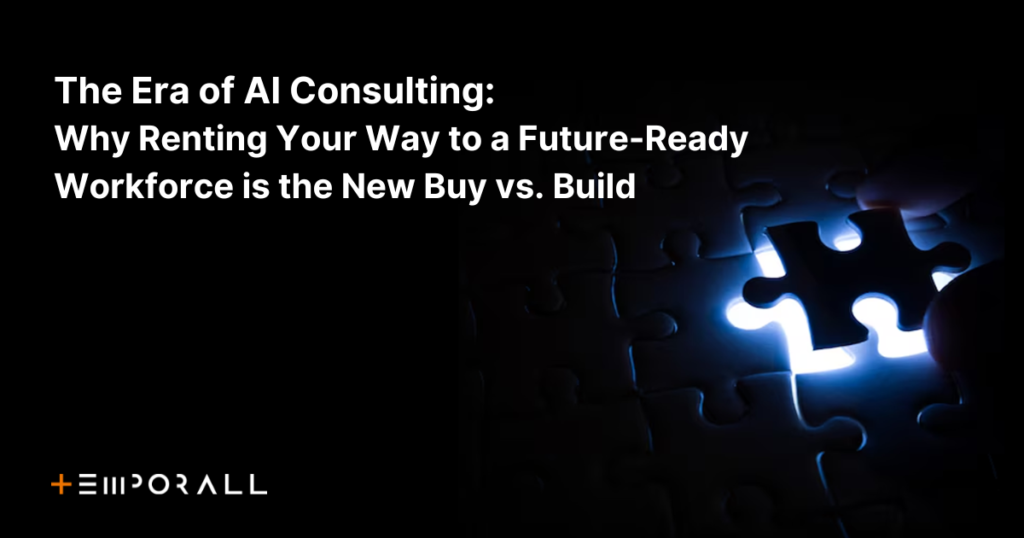 The Era of AI Consulting:
Why Renting Your Way to a Future-Ready Workforce is the New Buy vs. Build

TEMPORALL